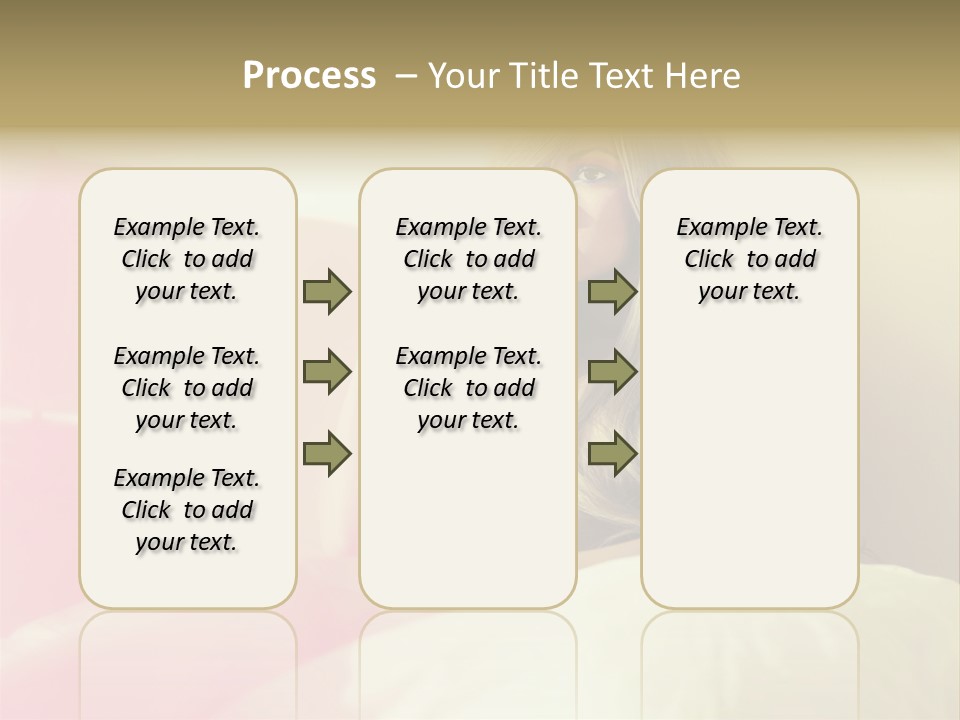 Process – Your Title Text Here

Example Text. Click to add your text.

Example Text. Click to add your text.

Example Text. Click to add your text.

Example Text. Click to add your text.

Example Text. Click to add your text.

Example Text. Click to add your text.